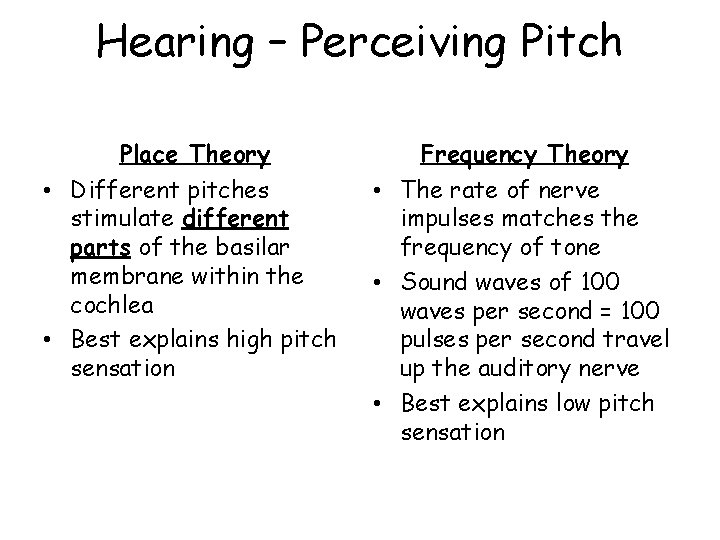 Hearing – Perceiving Pitch

Place Theory

• Different pitches stimulate different parts of the basilar membrane within the cochlea
• Best explains high pitch sensation

Frequency Theory

• The rate of nerve impulses matches the frequency of tone
• Sound waves of 100 waves per second = 100 pulses per second travel up the auditory nerve
• Best explains low pitch sensation